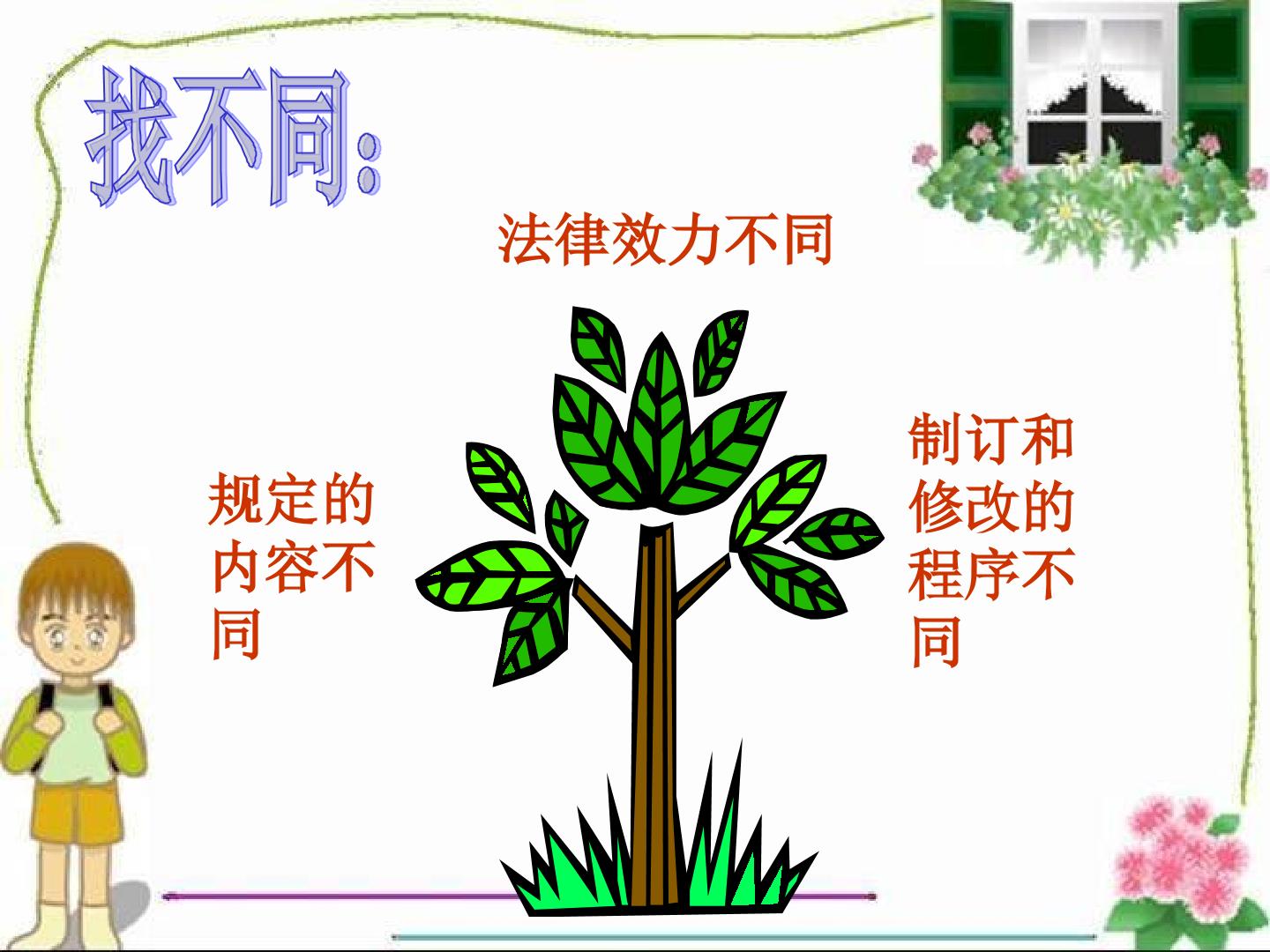 找不同:

法律效力不同

规定的内容不同

制订和修改的程序不同